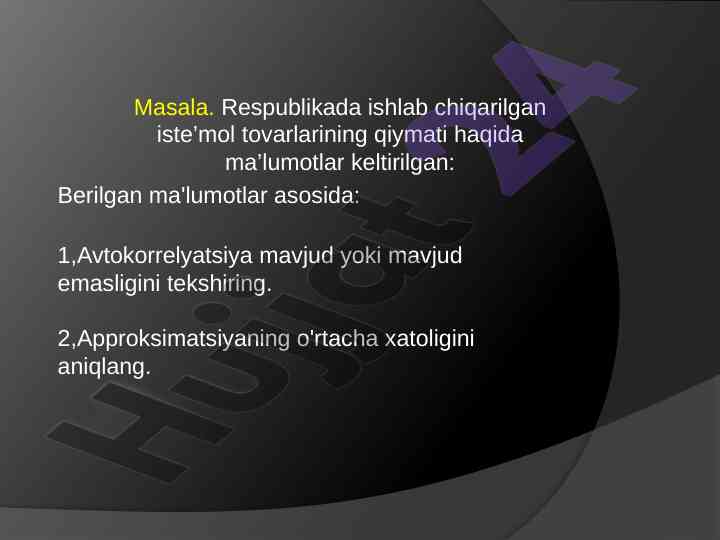 Masala. Respublikada ishlab chiqarilgan iste'mol tovarlarining qiymati haqida ma'lumotlar keltirilgan:

Berilgan ma'lumotlar asosida:

1,Avtokorrelyatsiya mavjud yoki mavjud emasligini tekshiring.

2,Approksimatsiyaning o'rtacha xatoligini aniqlang.

Hujjat 24